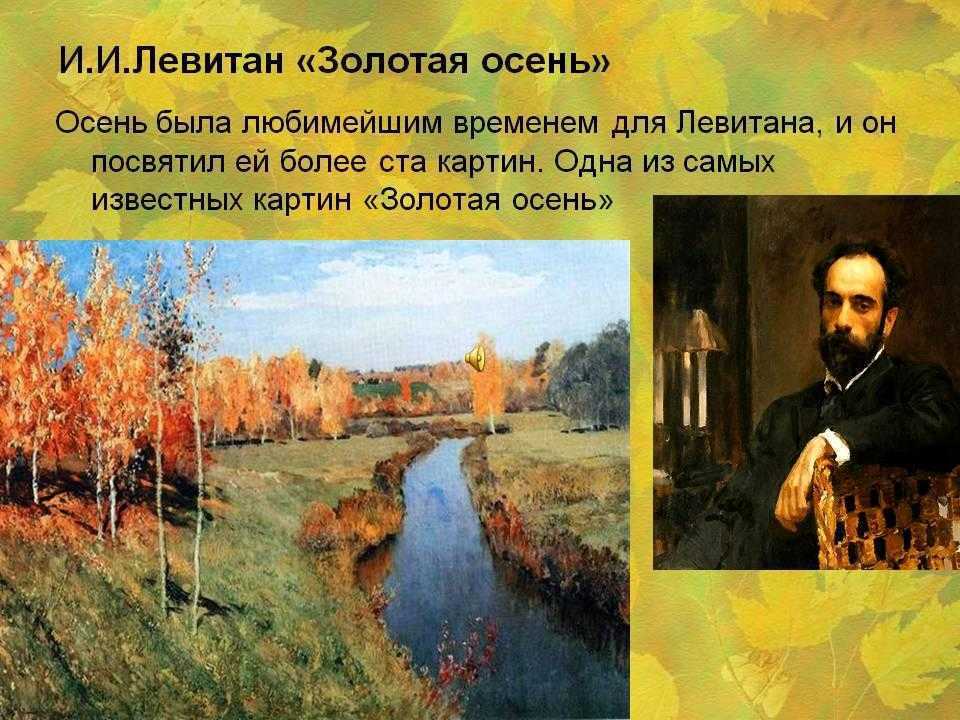 И.И.Левитан «Золотая осень»

Осень была любимейшим временем для Левитана, и он посвятил ей более ста картин. Одна из самых известных картин «Золотая осень»